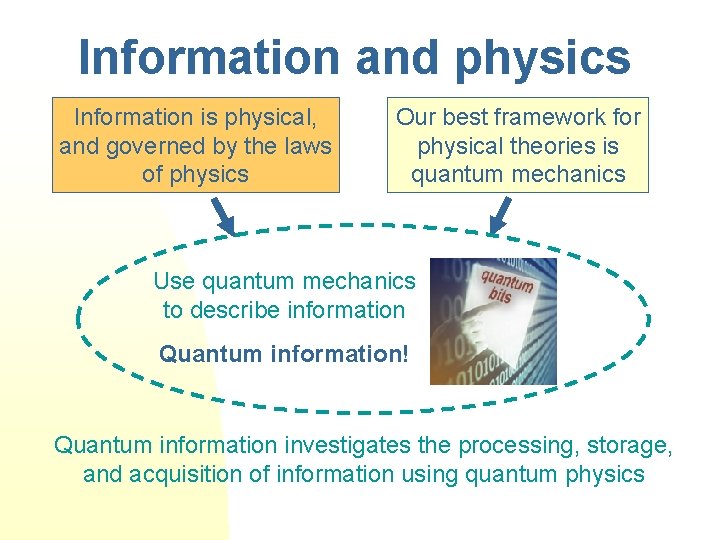 Information and physics

Information is physical, and governed by the laws of physics

Our best framework for physical theories is quantum mechanics

Use quantum mechanics to describe information

Quantum information!

quantum bits

Quantum information investigates the processing, storage, and acquisition of information using quantum physics